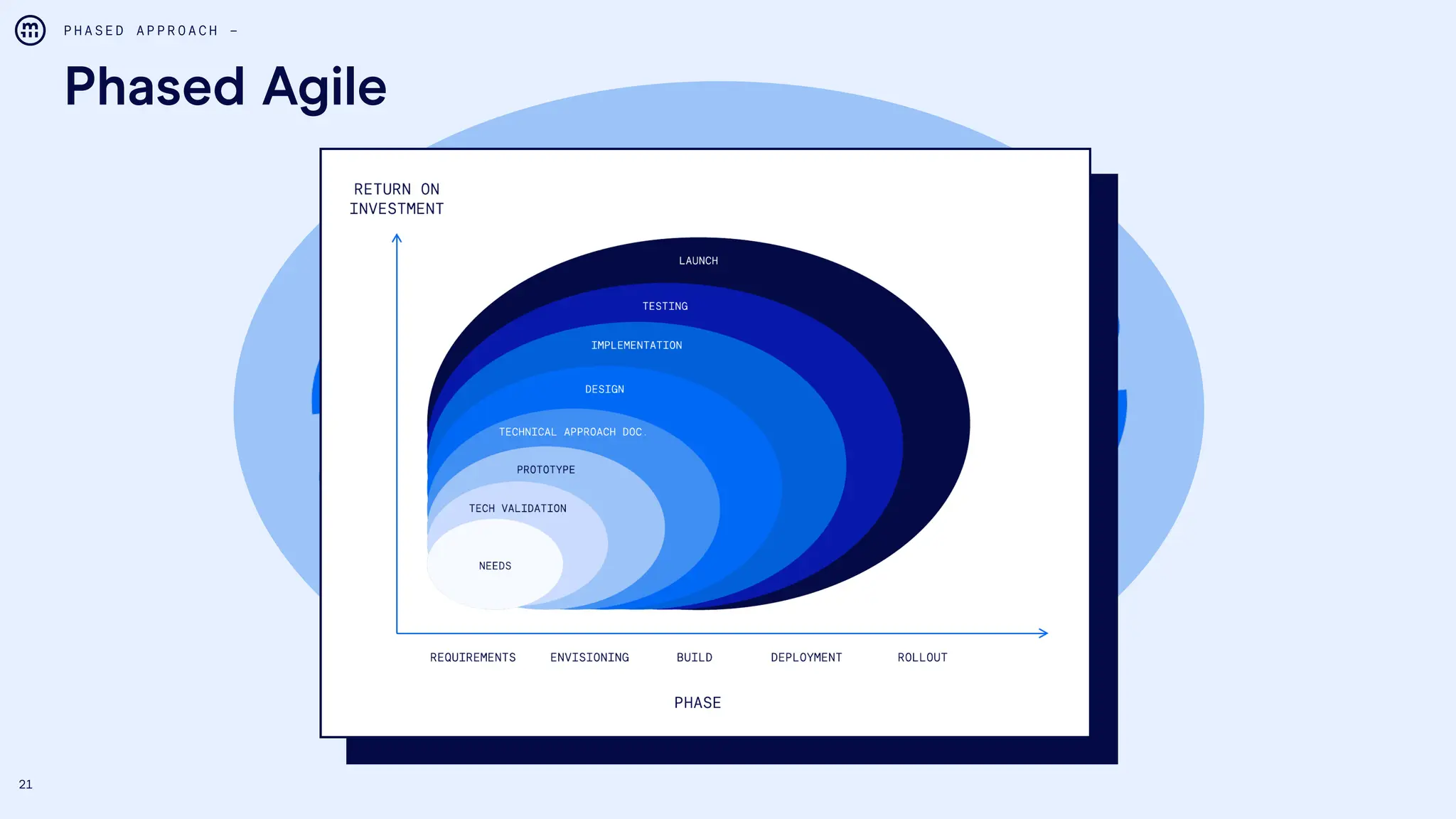 PHASED APPROACH –

Phased Agile

RETURN ON INVESTMENT

LAUNCH

TESTING

IMPLEMENTATION

DESIGN

TECHNICAL APPROACH DOC.

PROTOTYPE

TECH VALIDATION

NEEDS

REQUIREMENTS ENVISIONING BUILD DEPLOYMENT ROLLOUT

PHASE

21